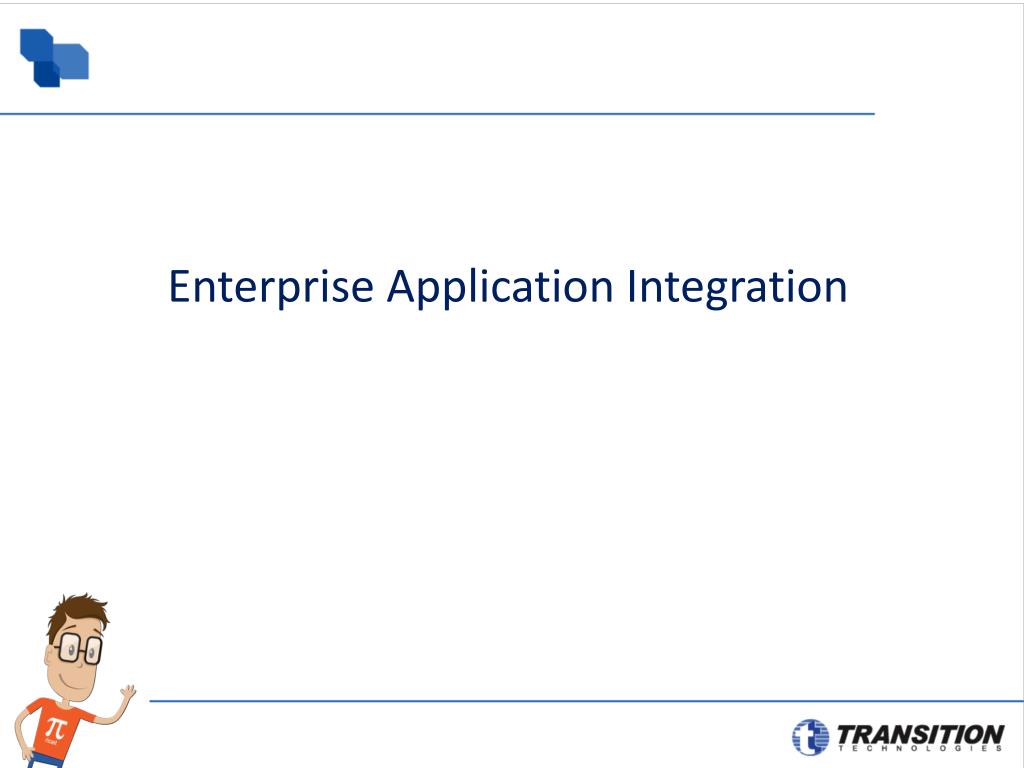 Enterprise Application Integration

$\pi$

TRANSITION
TECHNOLOGIES